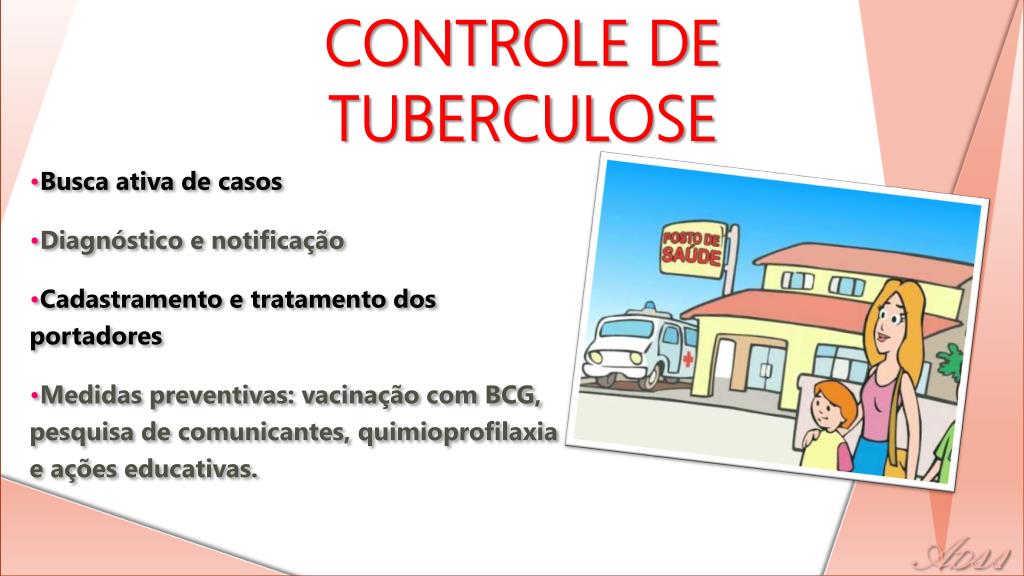 CONTROLE DE TUBERCULOSE

•Busca ativa de casos

•Diagnóstico e notificação

•Cadastramento e tratamento dos portadores

•Medidas preventivas: vacinação com BCG, pesquisa de comunicantes, quimioprofilaxia e ações educativas.

POSTO DE SAÚDE

Aoss